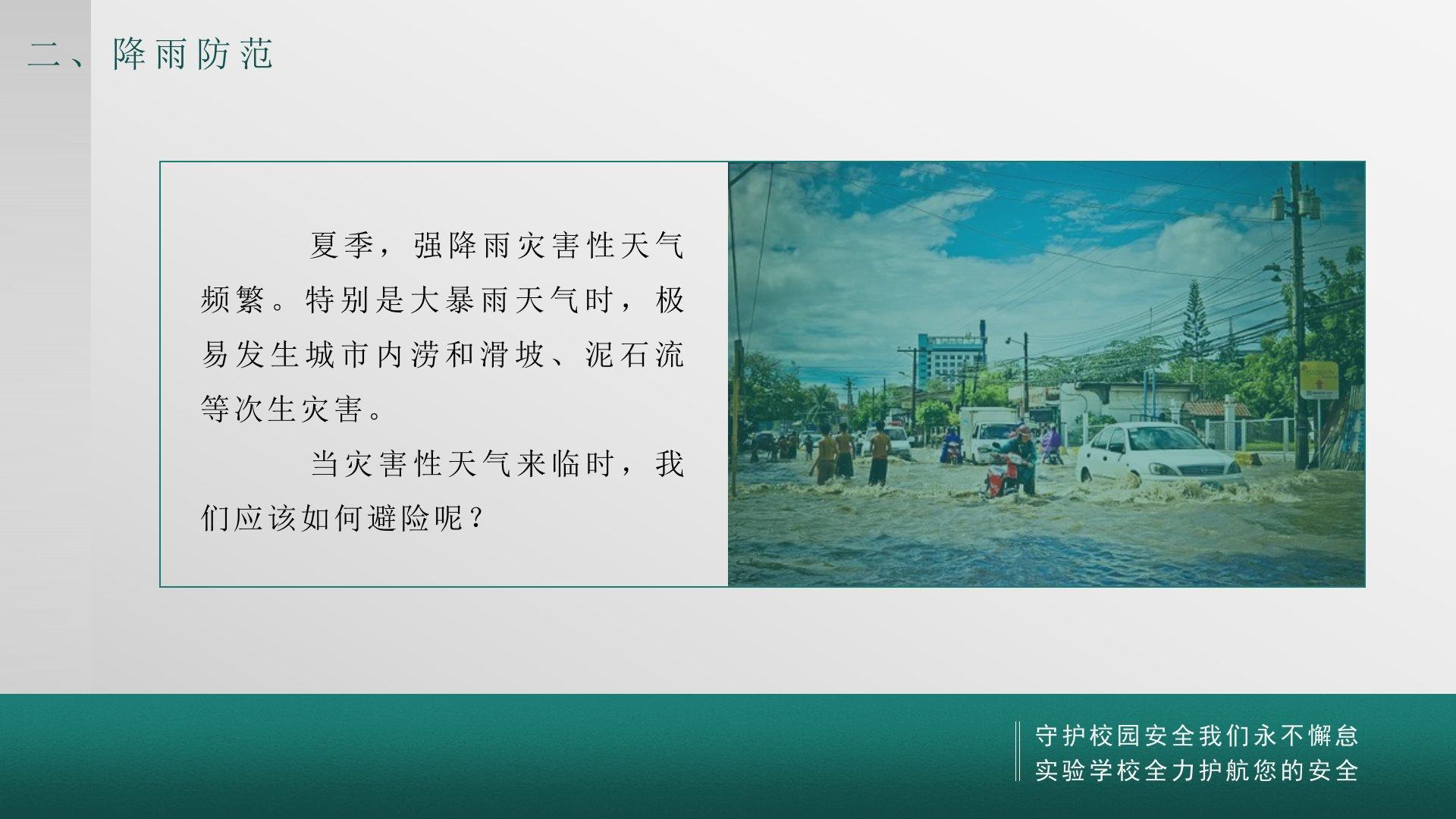 二、降雨防范

夏季，强降雨灾害性天气频繁。特别是大暴雨天气时，极易发生城市内涝和滑坡、泥石流等次生灾害。

当灾害性天气来临时，我们应该如何避险呢？

守护校园安全我们永不懈怠
实验学校全力护航您的安全